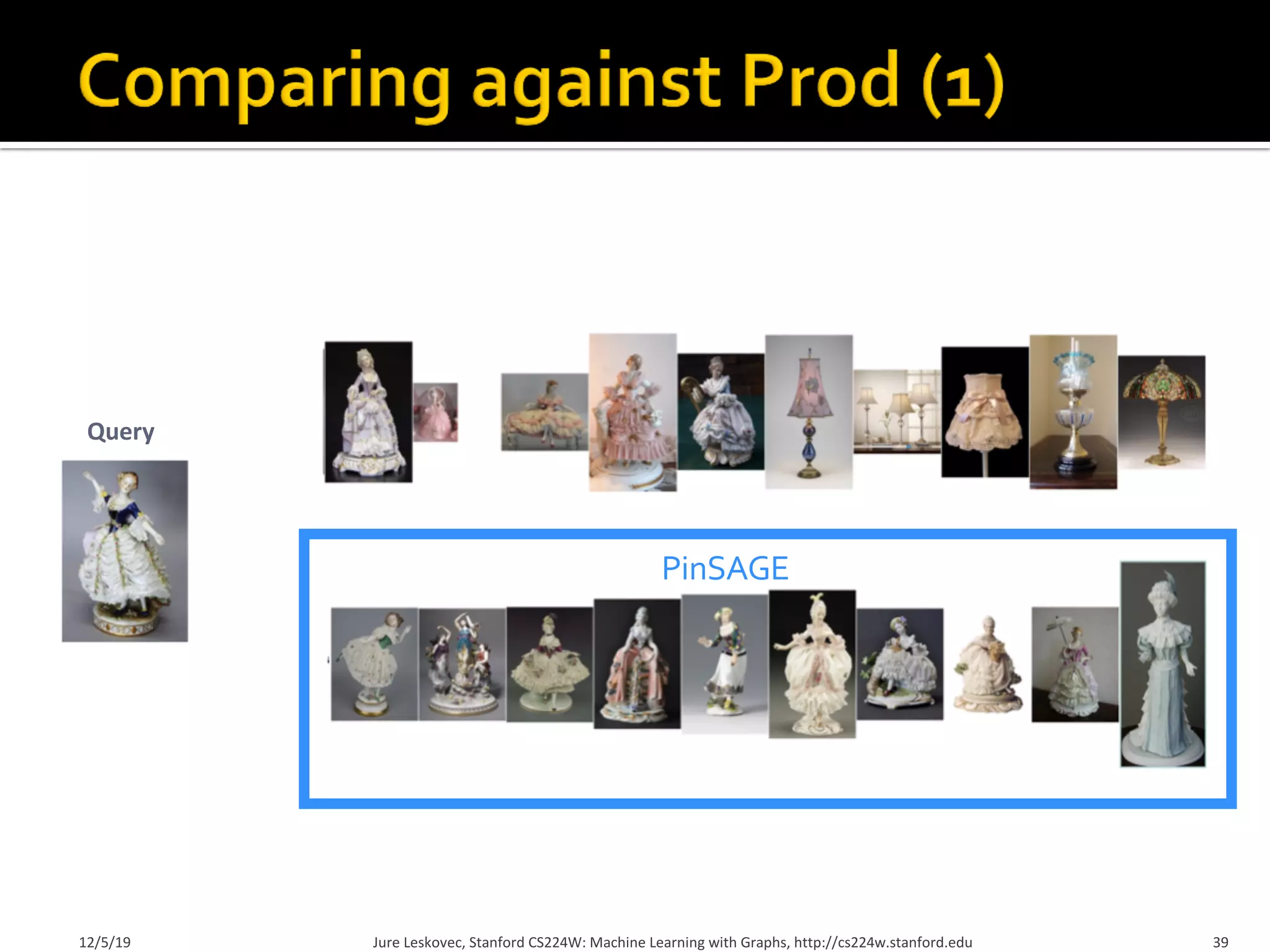 Comparing against Prod (1)

Query

PinSAGE

12/5/19

Jure Leskovec, Stanford CS224W: Machine Learning with Graphs, http://cs224w.stanford.edu

39